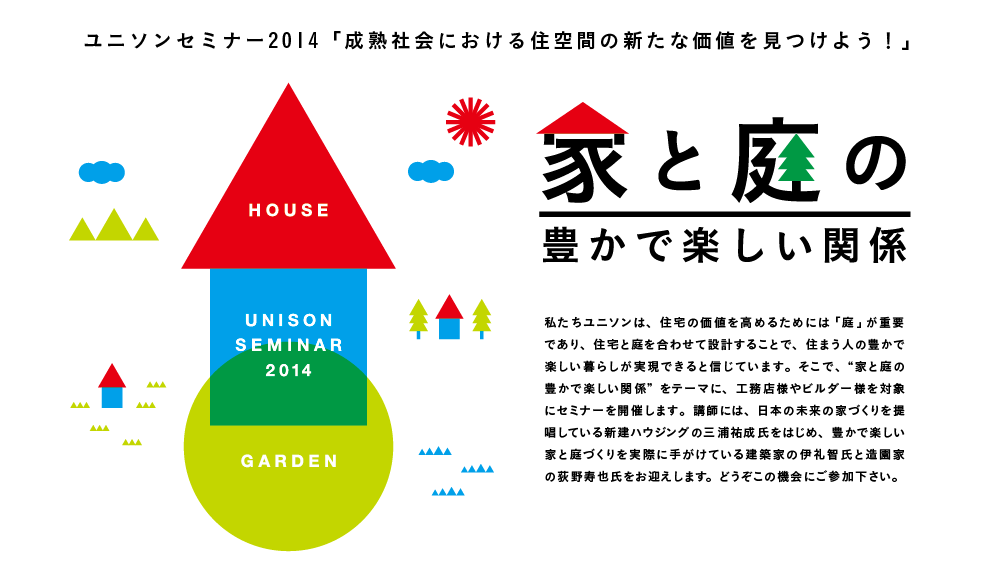 ユニソンセミナー2014「成熟社会における住空間の新たな価値を見つけよう！」

HOUSE

UNISON SEMINAR 2014

GARDEN

家と庭の

豊かで楽しい関係

私たちユニソンは、住宅の価値を高めるためには「庭」が重要であり、住宅と庭を合わせて設計することで、住まう人の豊かで楽しい暮らしが実現できると信じています。そこで、“家と庭の豊かで楽しい関係”をテーマに、工務店様やビルダー様を対象にセミナーを開催します。講師には、日本の未来の家づくりを提唱している新建ハウジングの三浦祐成氏をはじめ、豊かで楽しい家と庭づくりを実際に手がけている建築家の伊礼智氏と造園家の荻野寿也氏をお迎えします。どうぞこの機会にご参加下さい。